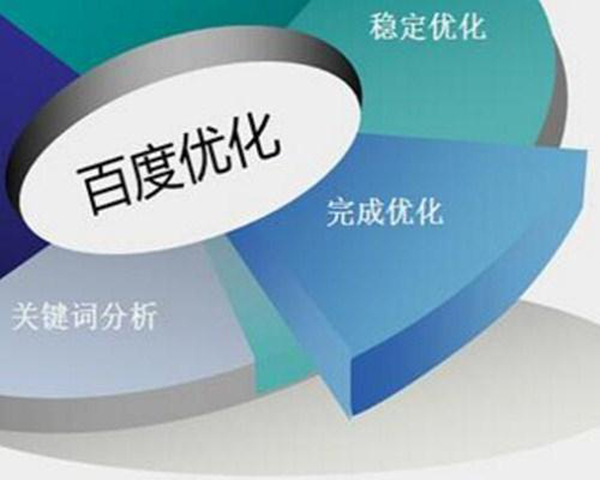 稳定优化

百度优化

完成优化

关键词分析